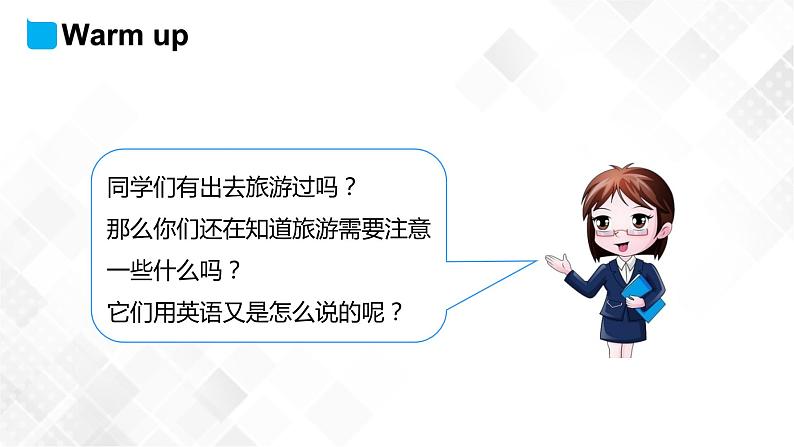 Warm up

同学们有出去旅游过吗？
那么你们还在知道旅游需要注意一些什么吗？
它们用英语又是怎么说的呢？